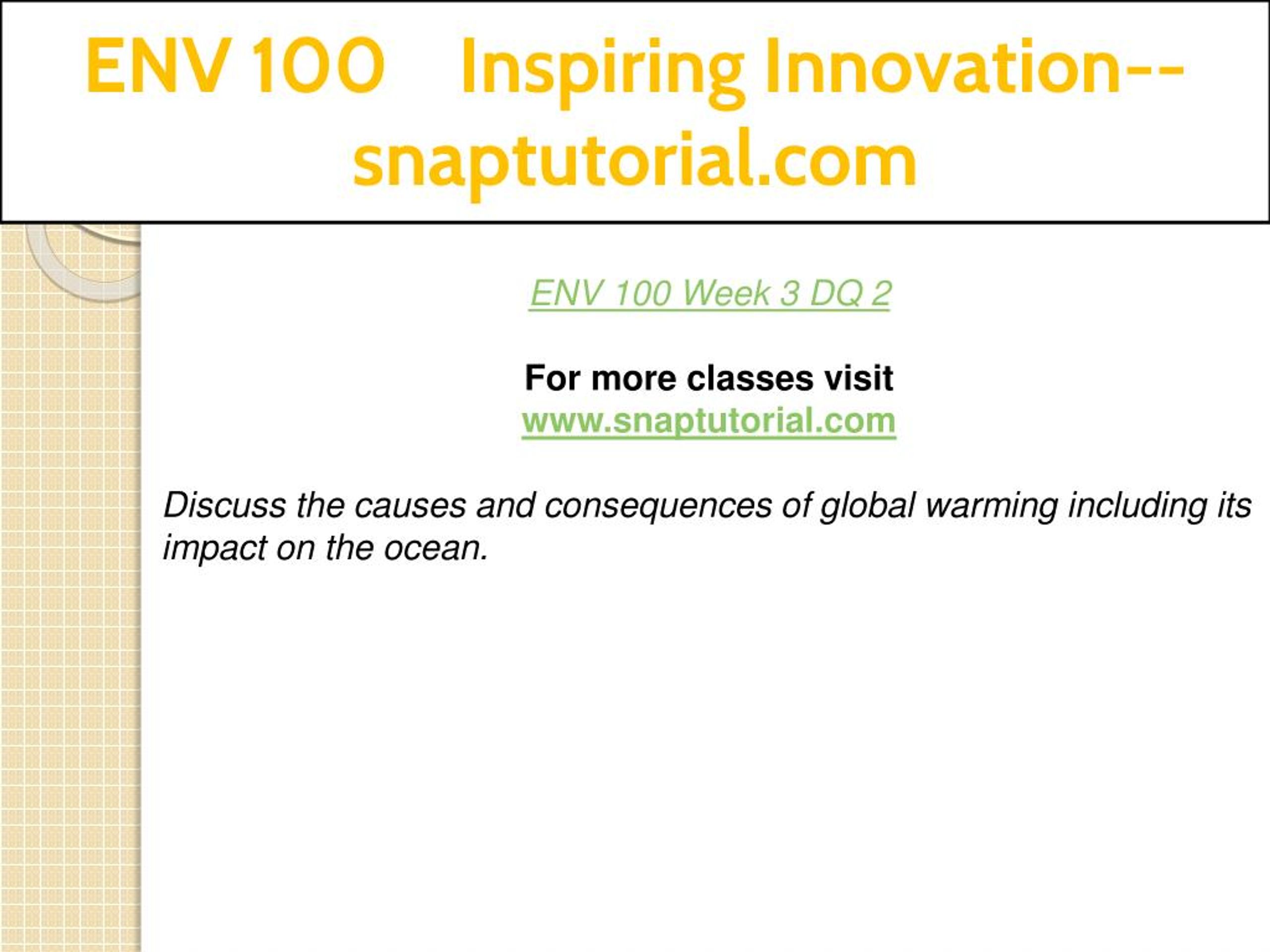 ENV 100 Inspiring Innovation--snaptutorial.com

ENV 100 Week 3 DQ 2

For more classes visit
www.snaptutorial.com

Discuss the causes and consequences of global warming including its impact on the ocean.